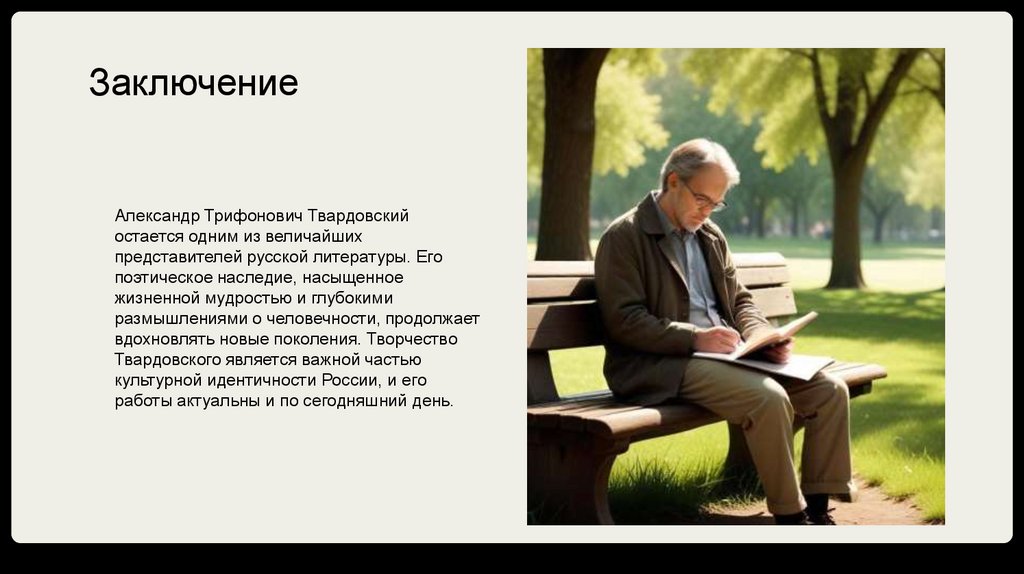 Заключение

Александр Трифонович Твардовский остается одним из величайших представителей русской литературы. Его поэтическое наследие, насыщенное жизненной мудростью и глубокими размышлениями о человечности, продолжает вдохновлять новые поколения. Творчество Твардовского является важной частью культурной идентичности России, и его работы актуальны и по сегодняшний день.